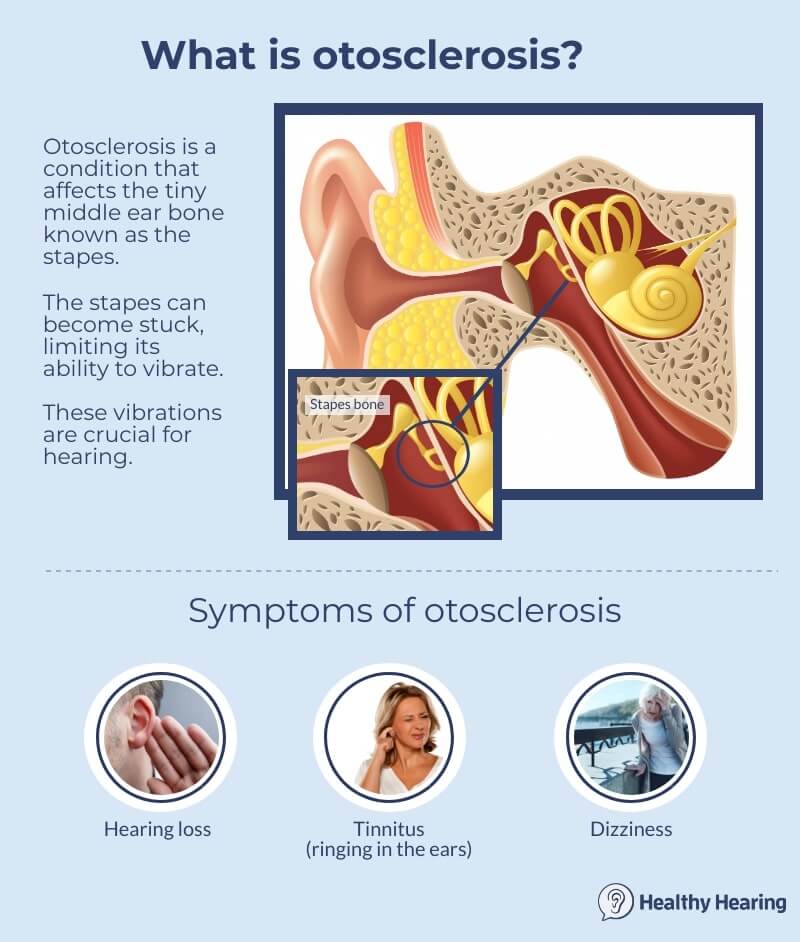 What is otosclerosis?

Otosclerosis is a condition that affects the tiny middle ear bone known as the stapes.

The stapes can become stuck, limiting its ability to vibrate.

These vibrations are crucial for hearing.

Stapes bone

Symptoms of otosclerosis

Hearing loss

Tinnitus
(ringing in the ears)

Dizziness

Healthy Hearing